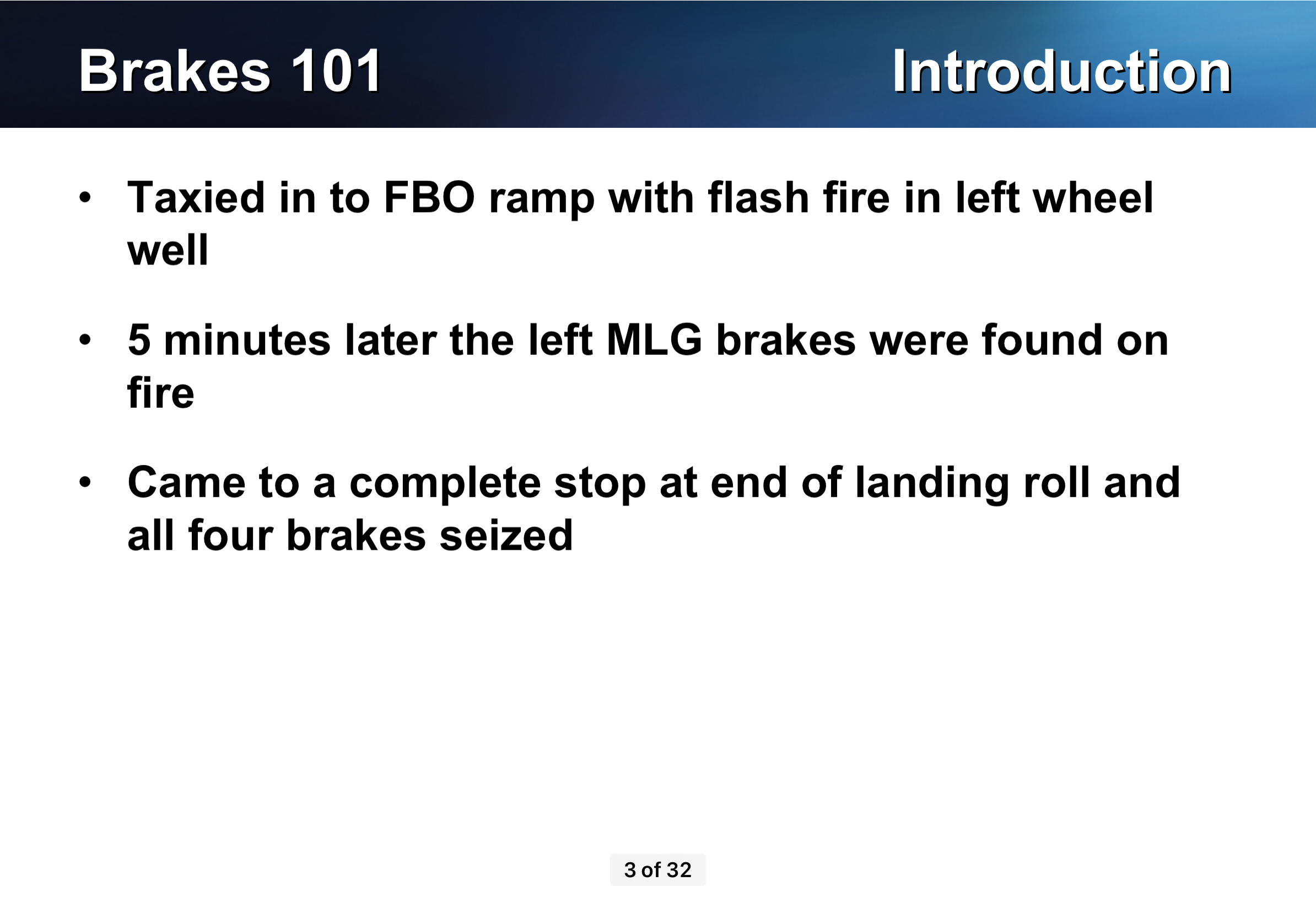 Brakes 101 Introduction

• Taxied in to FBO ramp with flash fire in left wheel well

• 5 minutes later the left MLG brakes were found on fire

• Came to a complete stop at end of landing roll and all four brakes seized

3 of 32